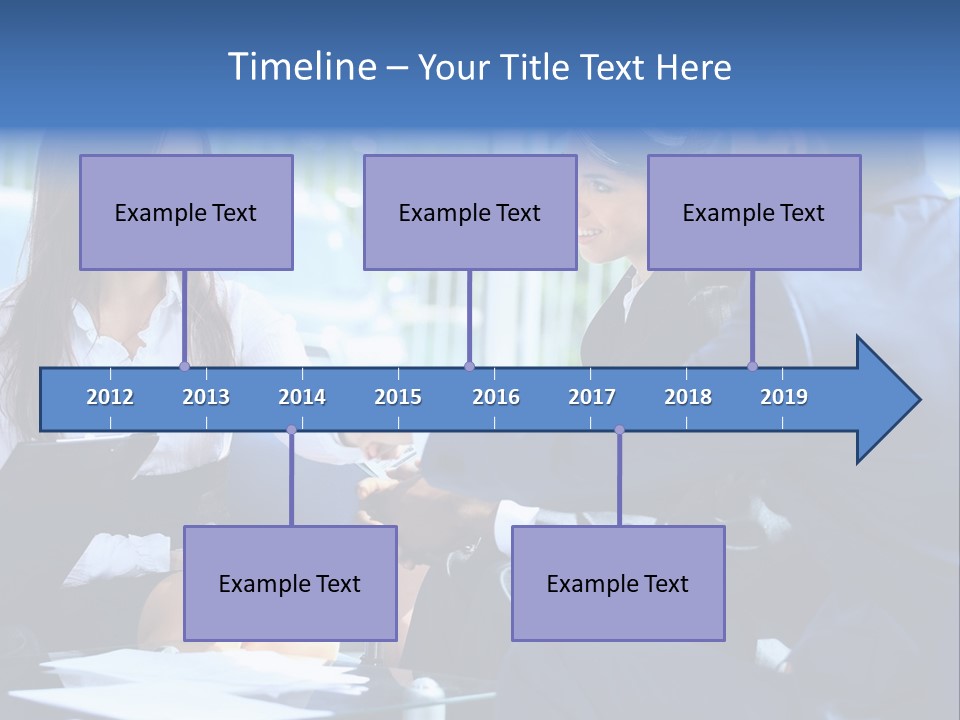 Timeline – Your Title Text Here

Example Text

Example Text

Example Text

2012 2013 2014 2015 2016 2017 2018 2019

Example Text

Example Text